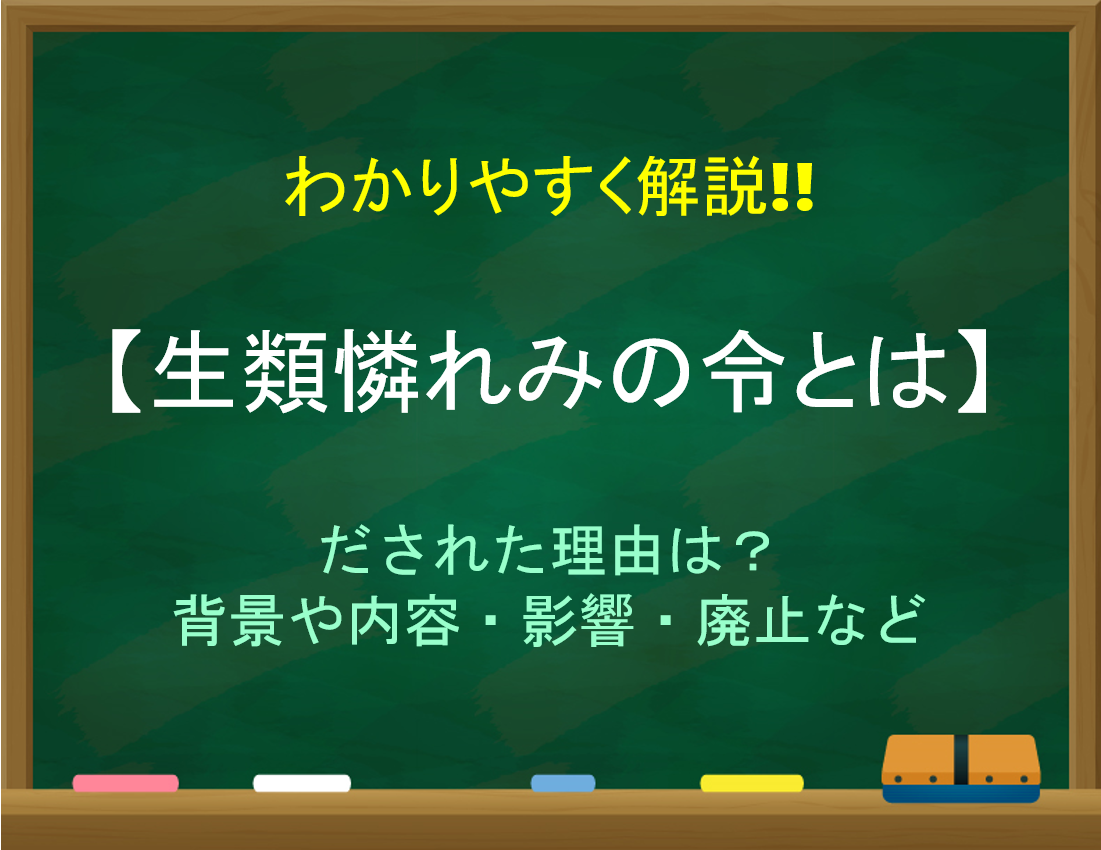 わかりやすく解説!!

【生類憐れみの令とは】

だされた理由は？
背景や内容・影響・廃止など